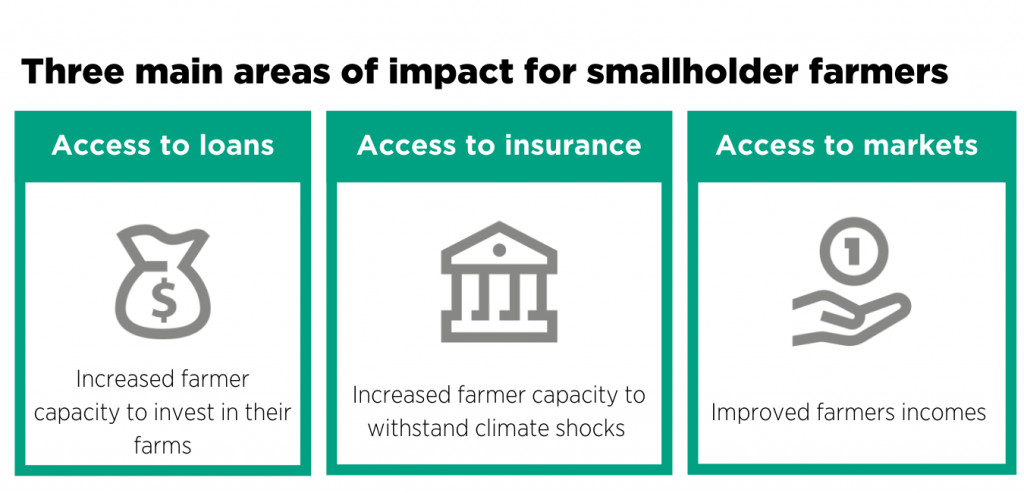 Three main areas of impact for smallholder farmers

Access to loans

$

Increased farmer capacity to invest in their farms

Access to insurance

Increased farmer capacity to withstand climate shocks

Access to markets

1

Improved farmers incomes